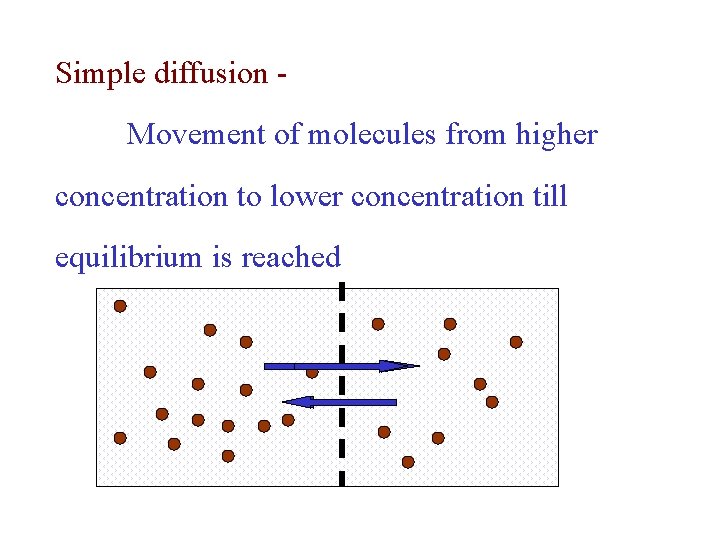 Simple diffusion -

Movement of molecules from higher concentration to lower concentration till equilibrium is reached